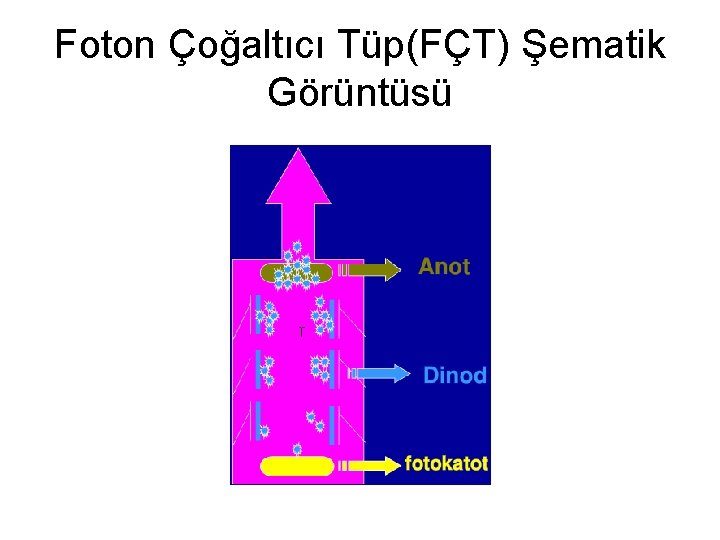 Foton Çoğaltıcı Tüp(FÇT) Şematik Görüntüsü

Anot

T

Dinod

fotokatot